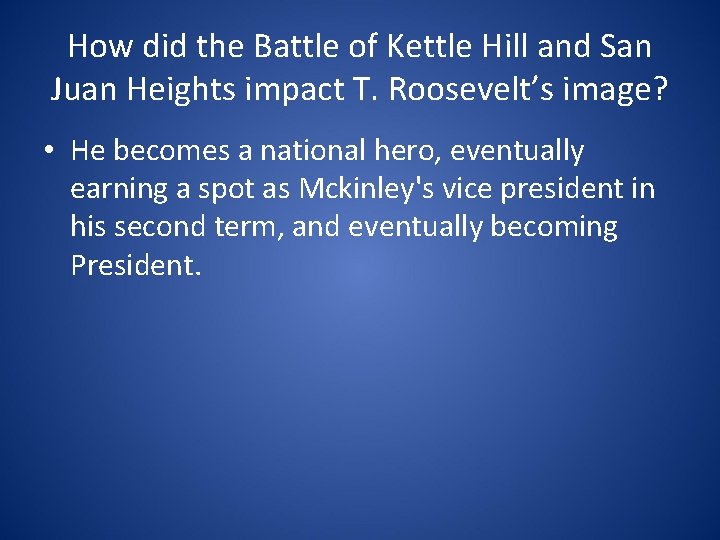 How did the Battle of Kettle Hill and San Juan Heights impact T. Roosevelt’s image?

• He becomes a national hero, eventually earning a spot as Mckinley's vice president in his second term, and eventually becoming President.